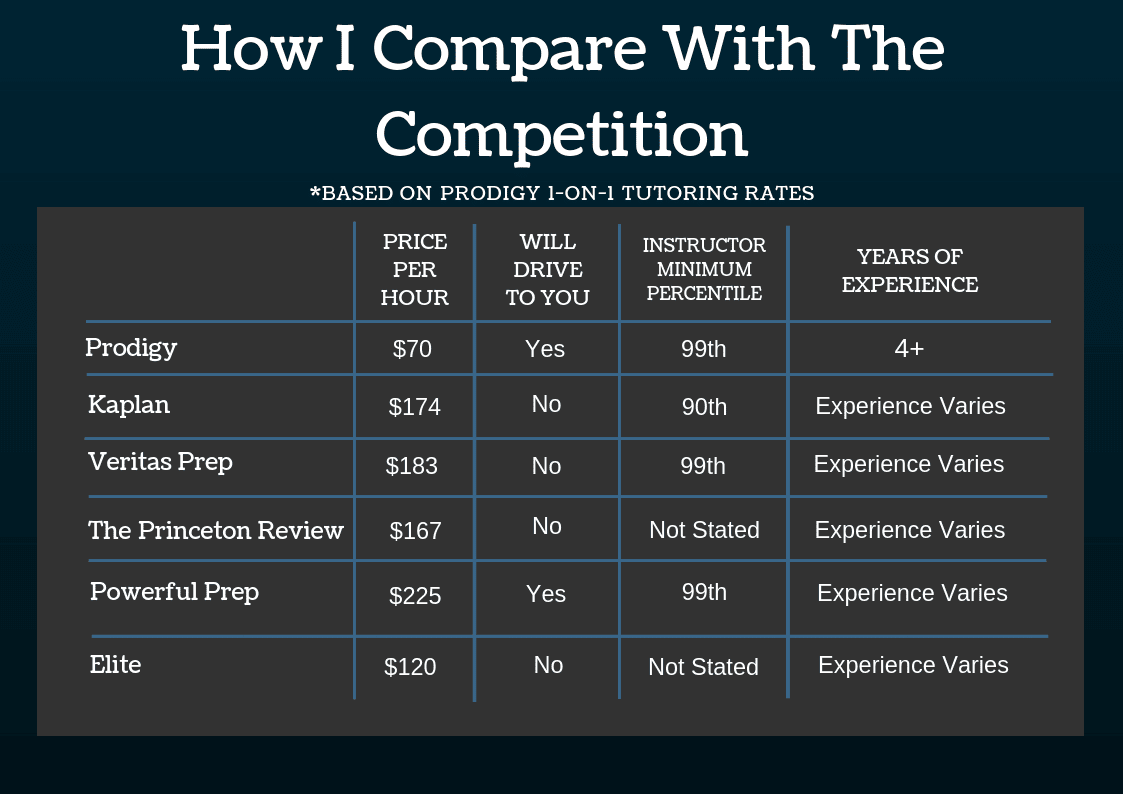 How I Compare With The Competition

*BASED ON PRODIGY 1-ON-1 TUTORING RATES

| | PRICE PER HOUR | WILL DRIVE TO YOU | INSTRUCTOR MINIMUM PERCENTILE | YEARS OF EXPERIENCE |
|---|---|---|---|---|
| Prodigy | \$70 | Yes | 99th | 4+ |
| Kaplan | \$174 | No | 90th | Experience Varies |
| Veritas Prep | \$183 | No | 99th | Experience Varies |
| The Princeton Review | \$167 | No | Not Stated | Experience Varies |
| Powerful Prep | \$225 | Yes | 99th | Experience Varies |
| Elite | \$120 | No | Not Stated | Experience Varies |